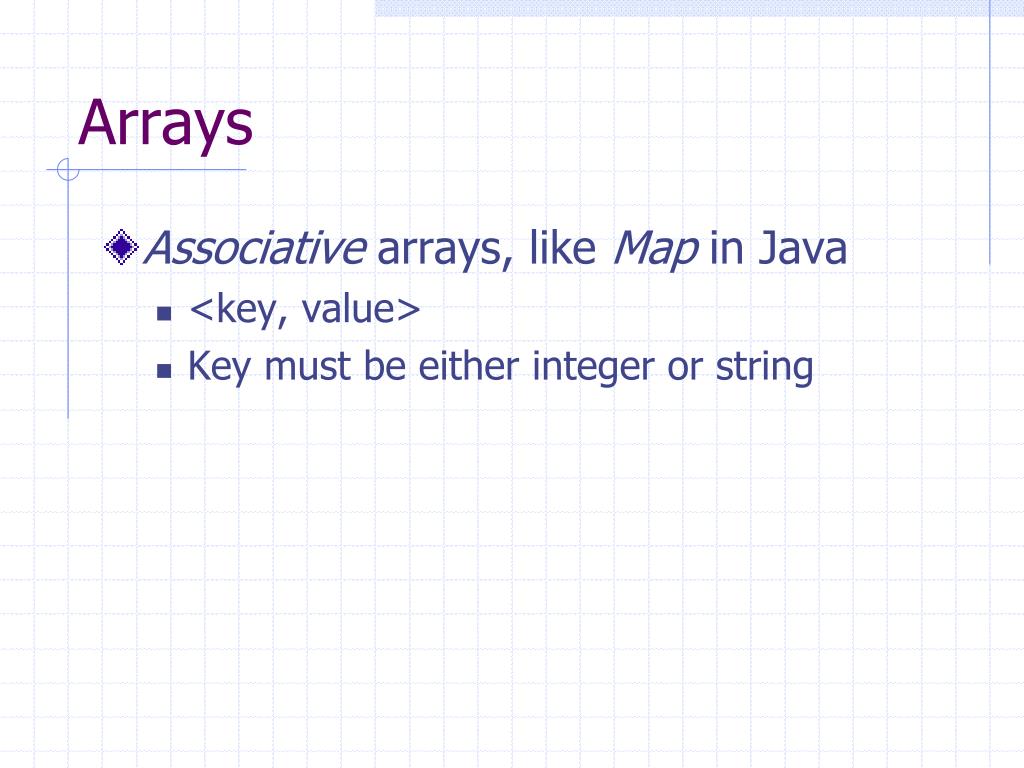 Arrays

Associative arrays, like Map in Java

<key, value>

Key must be either integer or string